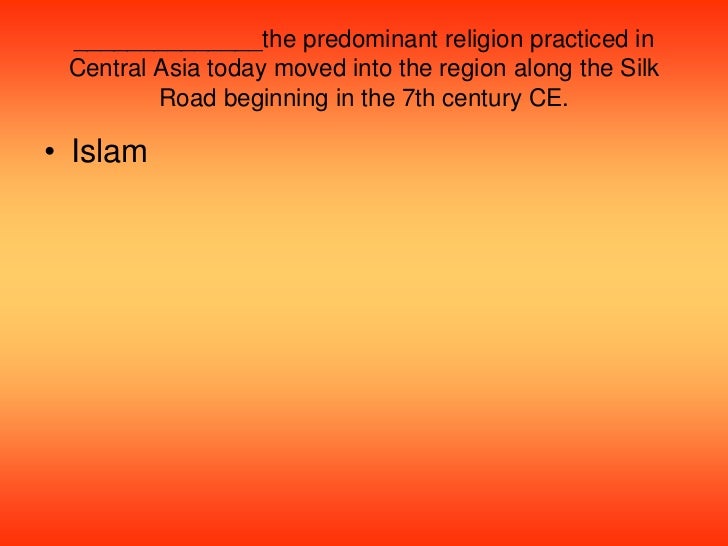 ______________the predominant religion practiced in Central Asia today moved into the region along the Silk Road beginning in the 7th century CE.

• Islam